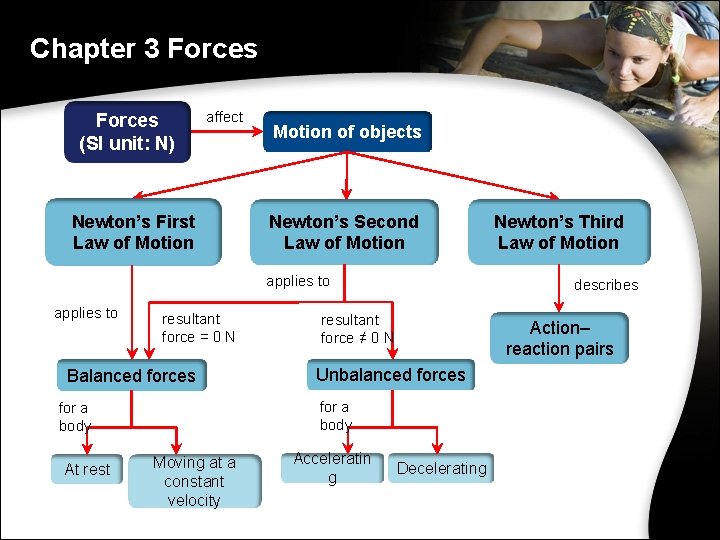 Chapter 3 Forces

Forces (SI unit: N)

affect

Motion of objects

Newton's First Law of Motion

Newton's Second Law of Motion

Newton's Third Law of Motion

applies to

applies to

resultant force = 0 N

resultant force ≠ 0 N

describes

Action–reaction pairs

Balanced forces

Unbalanced forces

for a body

for a body

At rest

Moving at a constant velocity

Accelerating

Decelerating